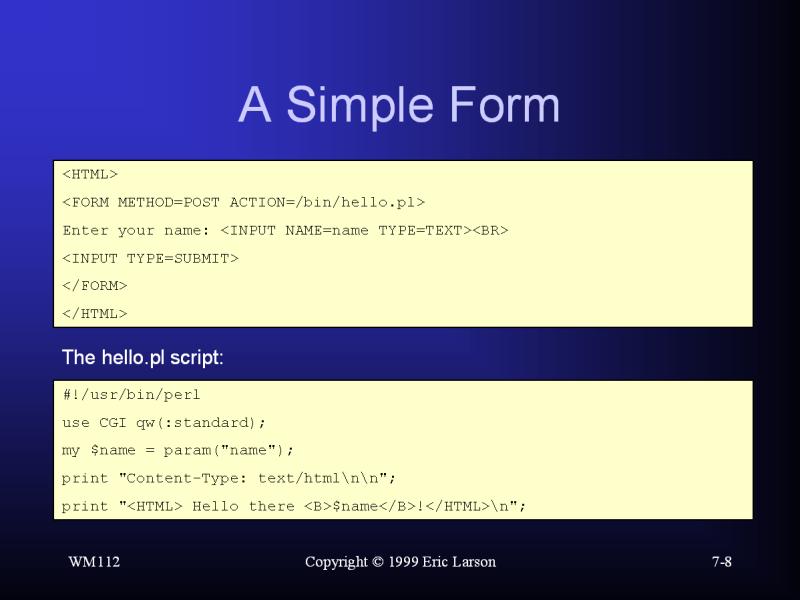 A Simple Form

<HTML>
<FORM METHOD=POST ACTION=/bin/hello.pl>
Enter your name: <INPUT NAME=name TYPE=TEXT><BR>
<INPUT TYPE=SUBMIT>
</FORM>
</HTML>

The hello.pl script:

#!/usr/bin/perl
use CGI qw(:standard);
my $name = param("name");
print "Content-Type: text/html\n\n";
print "<HTML> Hello there <B>$name</B>!</HTML>\n";

WM112

Copyright © 1999 Eric Larson

7-8